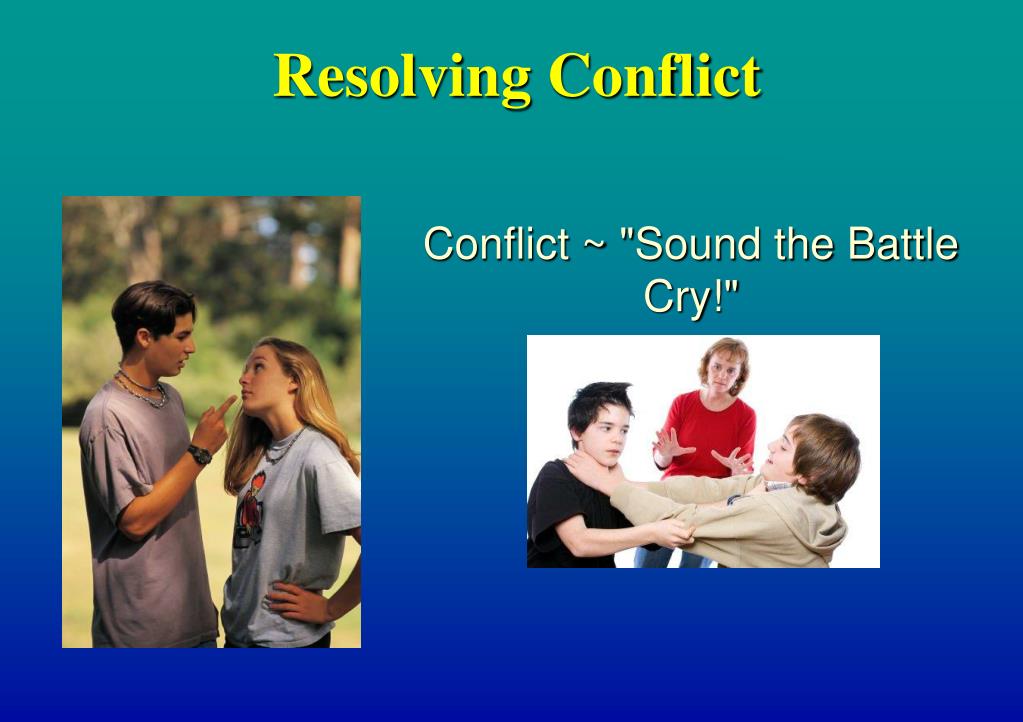 Resolving Conflict

Conflict ~ "Sound the Battle Cry!"